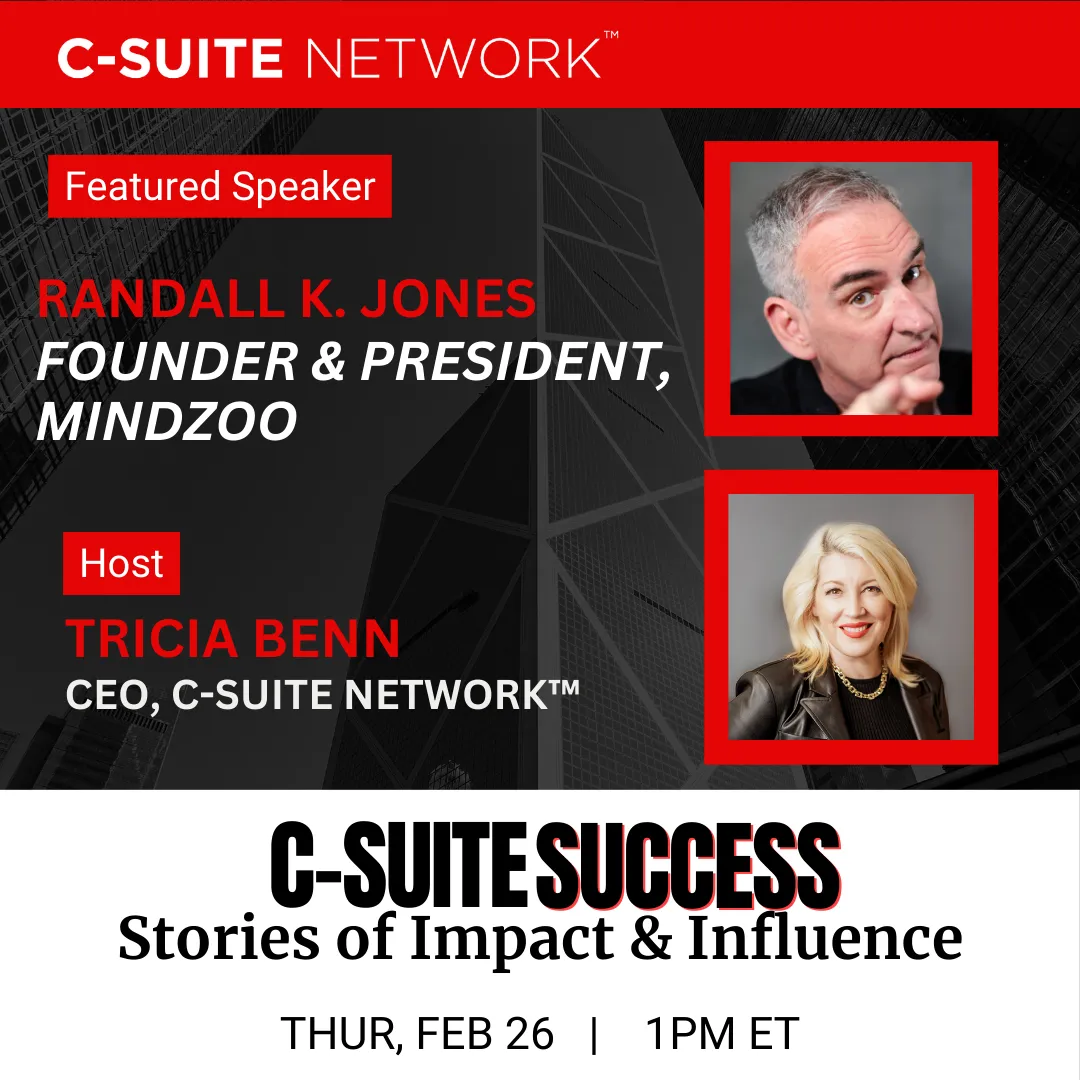 C-SUITE NETWORK™

Featured Speaker

RANDALL K. JONES
FOUNDER & PRESIDENT, MINDZOO

Host

TRICIA BENN
CEO, C-SUITE NETWORK™

C-SUITE SUCCESS
Stories of Impact & Influence

THUR, FEB 26 | 1PM ET